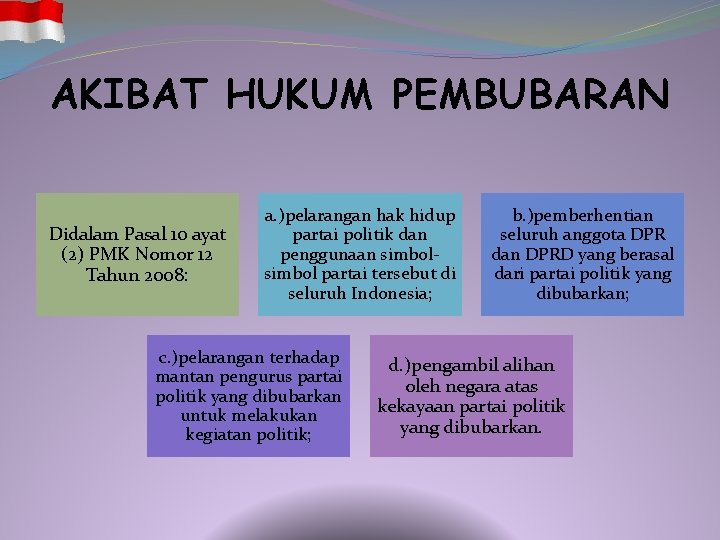 AKIBAT HUKUM PEMBUBARAN

Didalam Pasal 10 ayat (2) PMK Nomor 12 Tahun 2008:

a.)pelarangan hak hidup partai politik dan penggunaan simbol-simbol partai tersebut di seluruh Indonesia;

b.)pemberhentian seluruh anggota DPR dan DPRD yang berasal dari partai politik yang dibubarkan;

c.)pelarangan terhadap mantan pengurus partai politik yang dibubarkan untuk melakukan kegiatan politik;

d.)pengambil alihan oleh negara atas kekayaan partai politik yang dibubarkan.